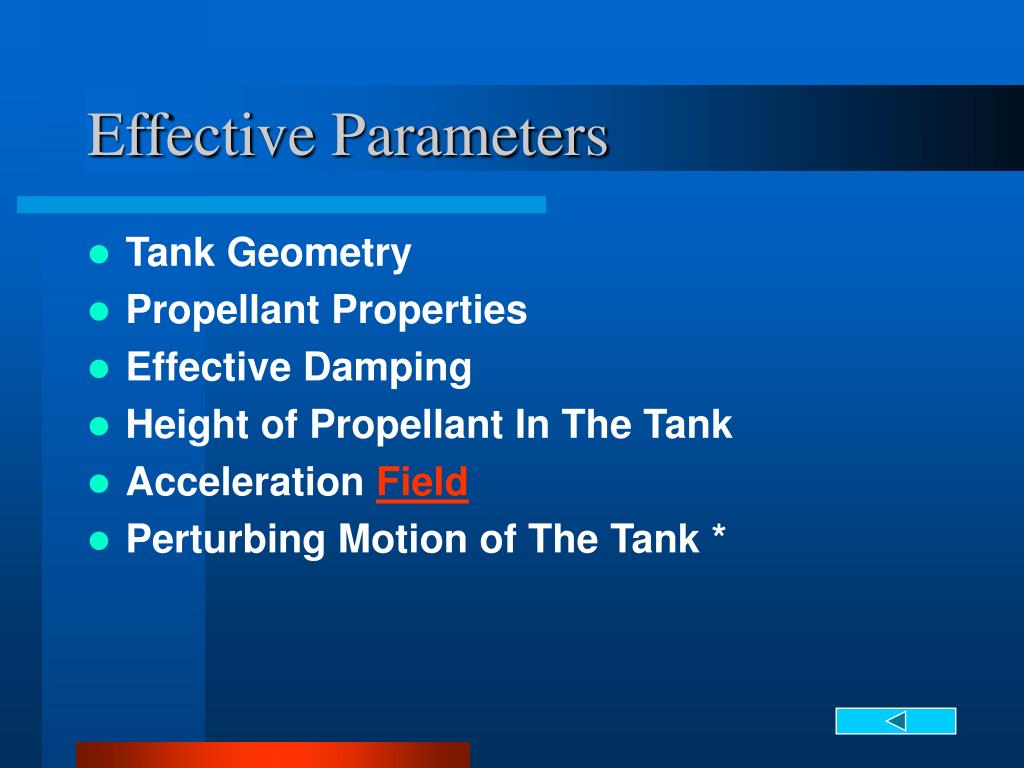 Effective Parameters

- Tank Geometry
- Propellant Properties
- Effective Damping
- Height of Propellant In The Tank
- Acceleration Field
- Perturbing Motion of The Tank *